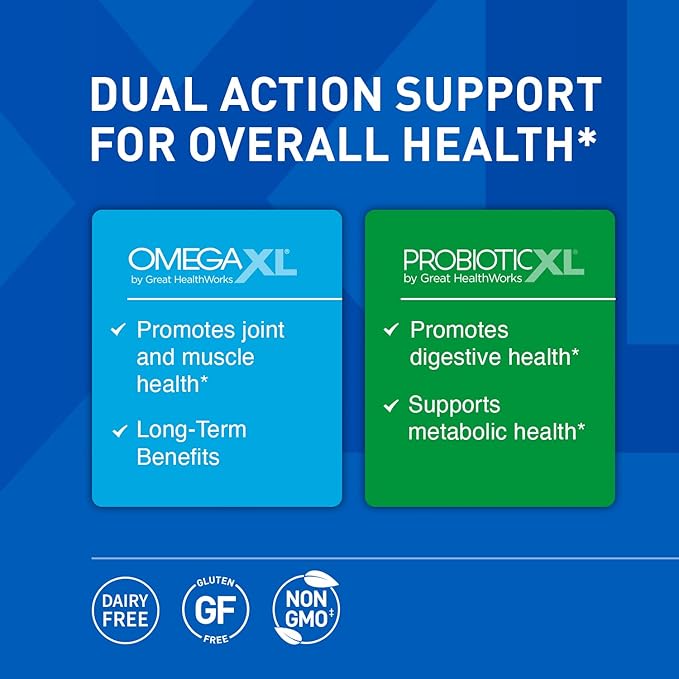 DUAL ACTION SUPPORT FOR OVERALL HEALTH*

OMEGAXL®
by Great HealthWorks

✓ Promotes joint and muscle health*

✓ Long-Term Benefits

PROBIOTICXL®
by Great HealthWorks

✓ Promotes digestive health*

✓ Supports metabolic health*

DAIRY FREE

GLUTEN GF FREE

NON GMO‡